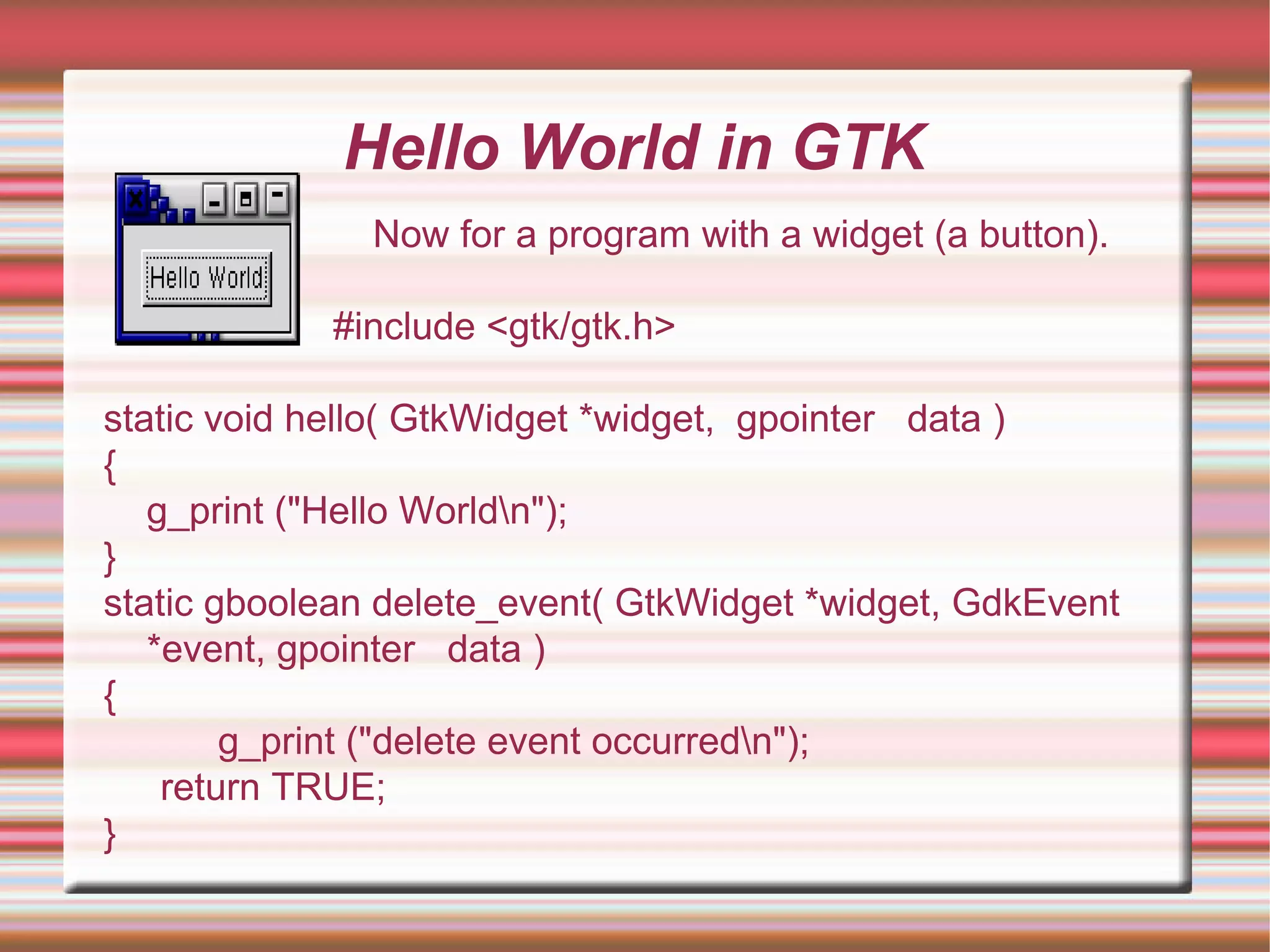 Hello World in GTK

Hello World

Now for a program with a widget (a button).

#include <gtk/gtk.h>

static void hello( GtkWidget *widget, gpointer data )
{
g_print ("Hello World\n");
}
static gboolean delete_event( GtkWidget *widget, GdkEvent *event, gpointer data )
{
g_print ("delete event occurred\n");
return TRUE;
}